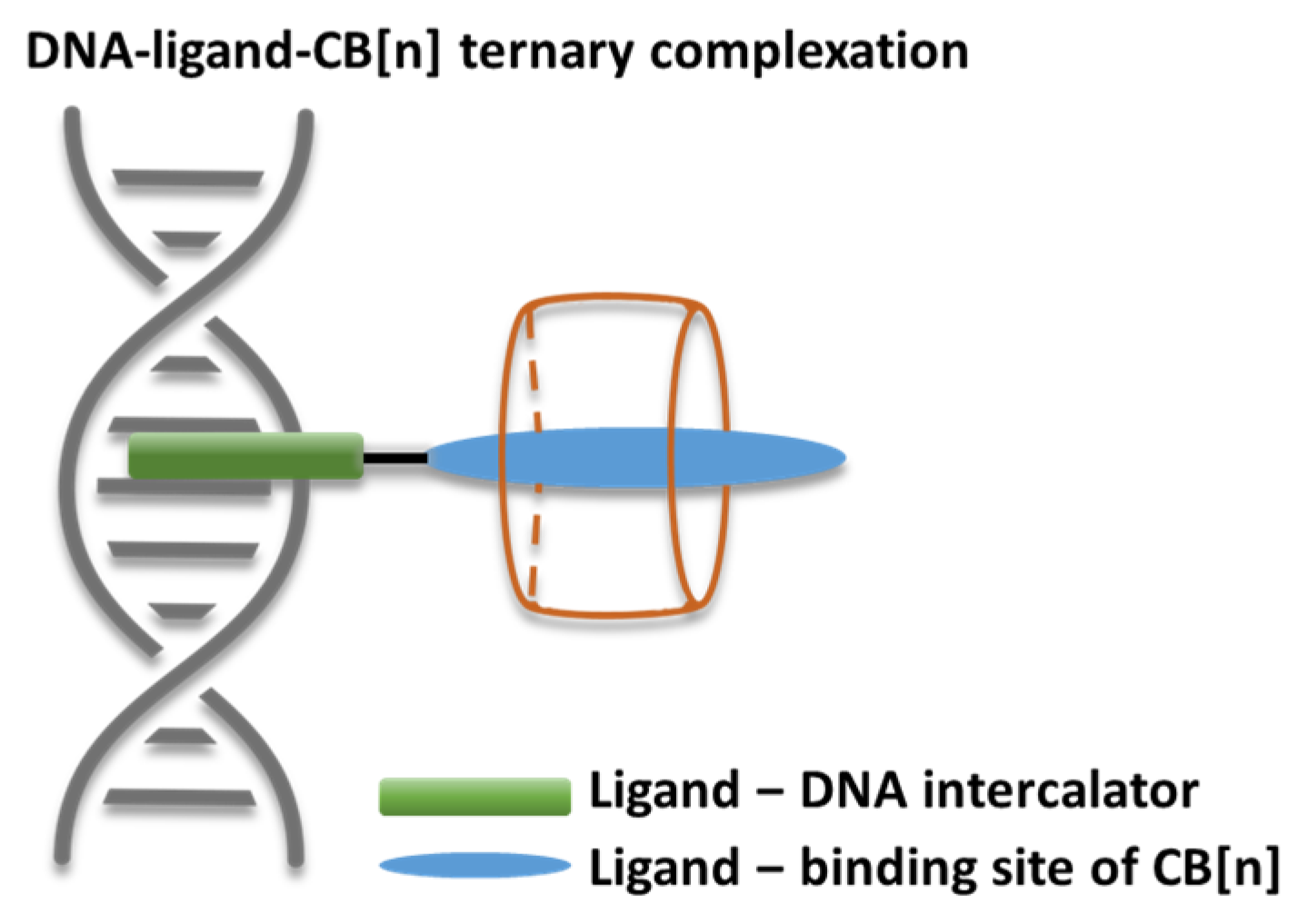 DNA-ligand-CB[n] ternary complexation

Ligand – DNA intercalator
Ligand – binding site of CB[n]